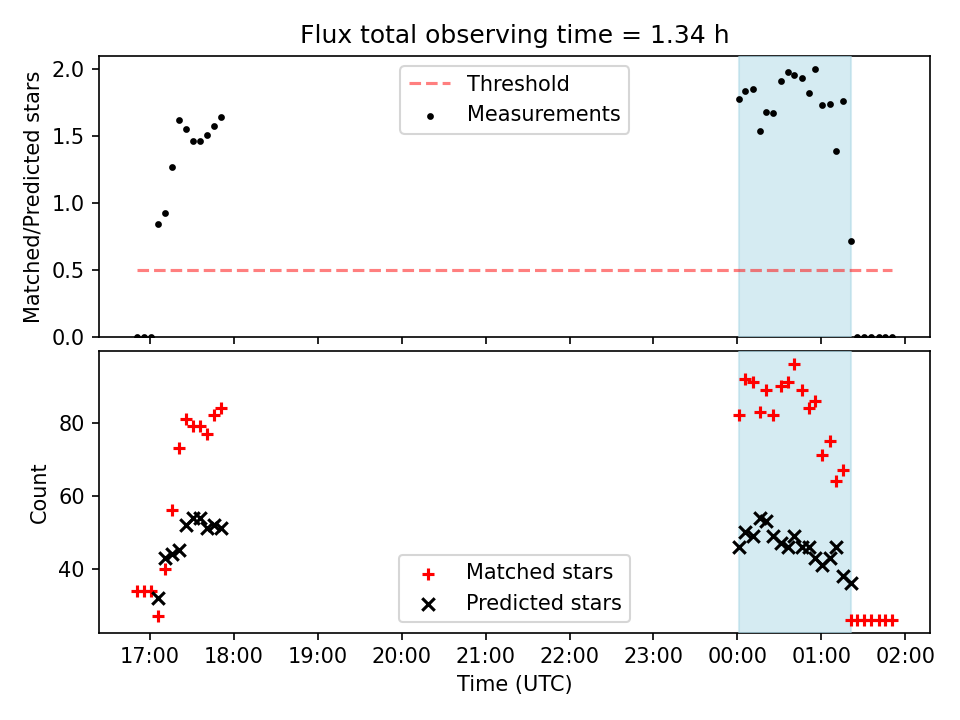 Flux total observing time = 1.34 h

Matched/Predicted stars

2.0
1.5
1.0
0.5
0.0

Threshold
Measurements

Count

80
60
40

Matched stars
Predicted stars

17:00 18:00 19:00 20:00 21:00 22:00 23:00 00:00 01:00 02:00

Time (UTC)